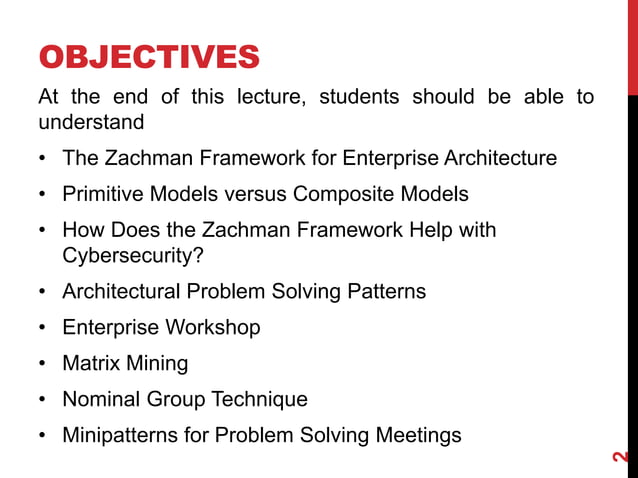 OBJECTIVES

At the end of this lecture, students should be able to understand

• The Zachman Framework for Enterprise Architecture
• Primitive Models versus Composite Models
• How Does the Zachman Framework Help with Cybersecurity?
• Architectural Problem Solving Patterns
• Enterprise Workshop
• Matrix Mining
• Nominal Group Technique
• Minipatterns for Problem Solving Meetings

2